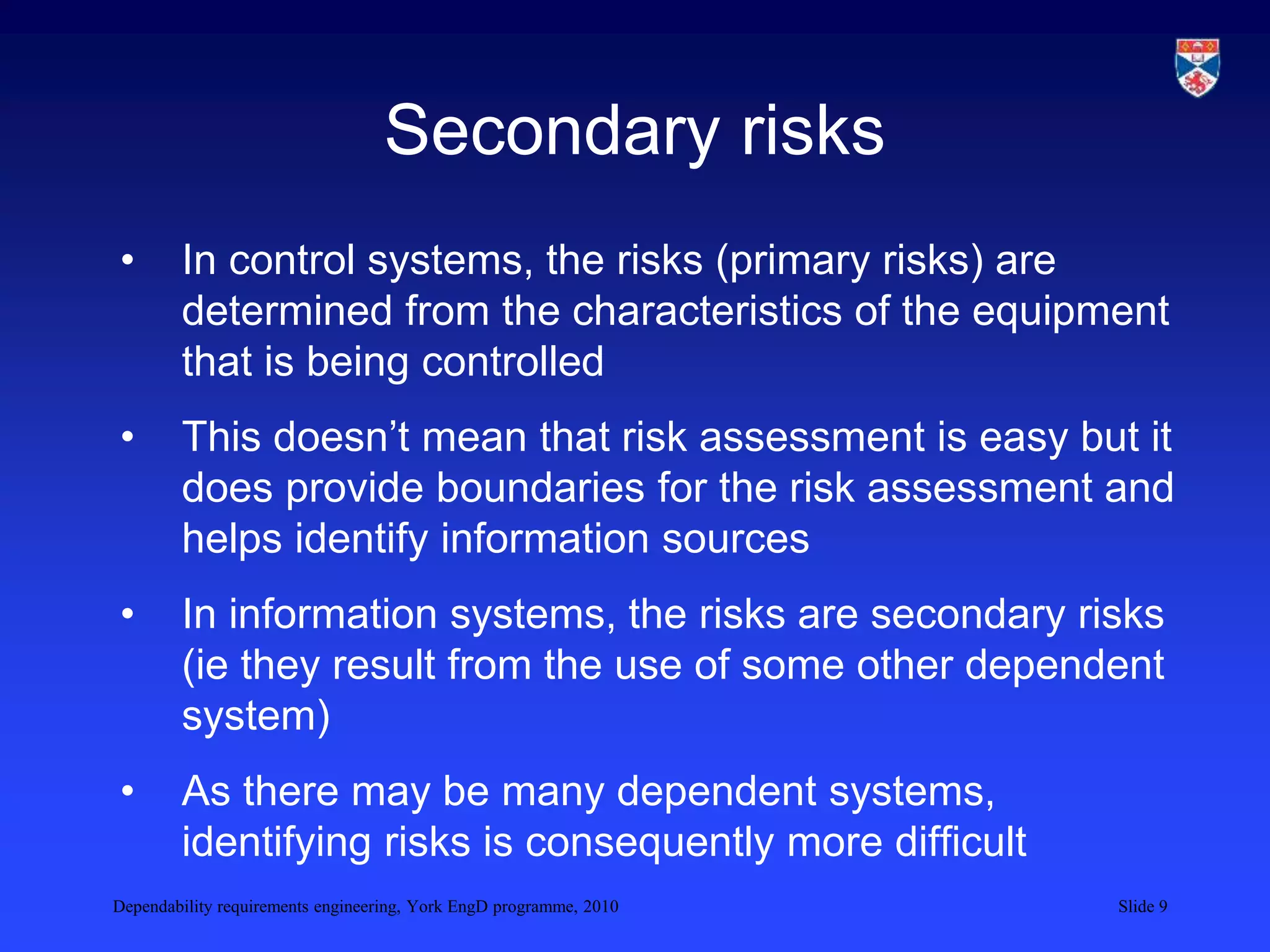 Secondary risks

• In control systems, the risks (primary risks) are determined from the characteristics of the equipment that is being controlled

• This doesn’t mean that risk assessment is easy but it does provide boundaries for the risk assessment and helps identify information sources

• In information systems, the risks are secondary risks (ie they result from the use of some other dependent system)

• As there may be many dependent systems, identifying risks is consequently more difficult

Dependability requirements engineering, York EngD programme, 2010

Slide 9